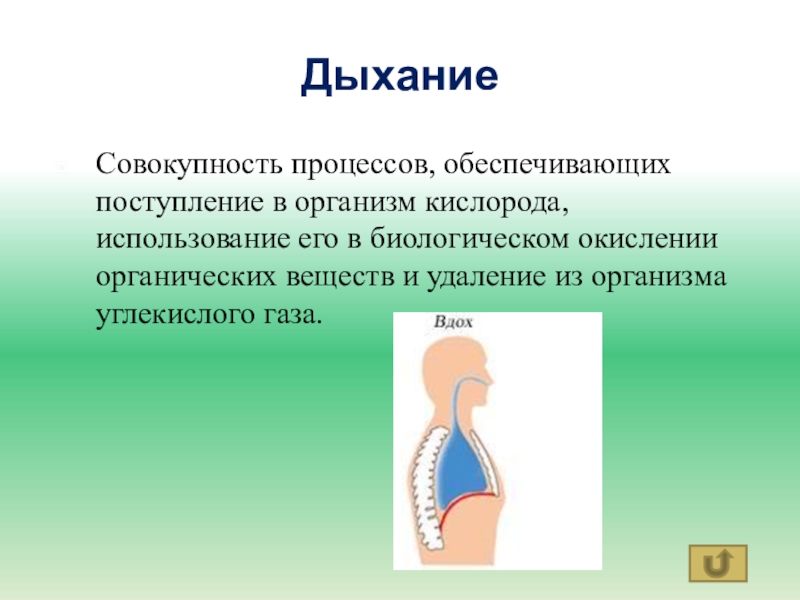 Дыхание

Совокупность процессов, обеспечивающих поступление в организм кислорода, использование его в биологическом окислении органических веществ и удаление из организма углекислого газа.

Вдох